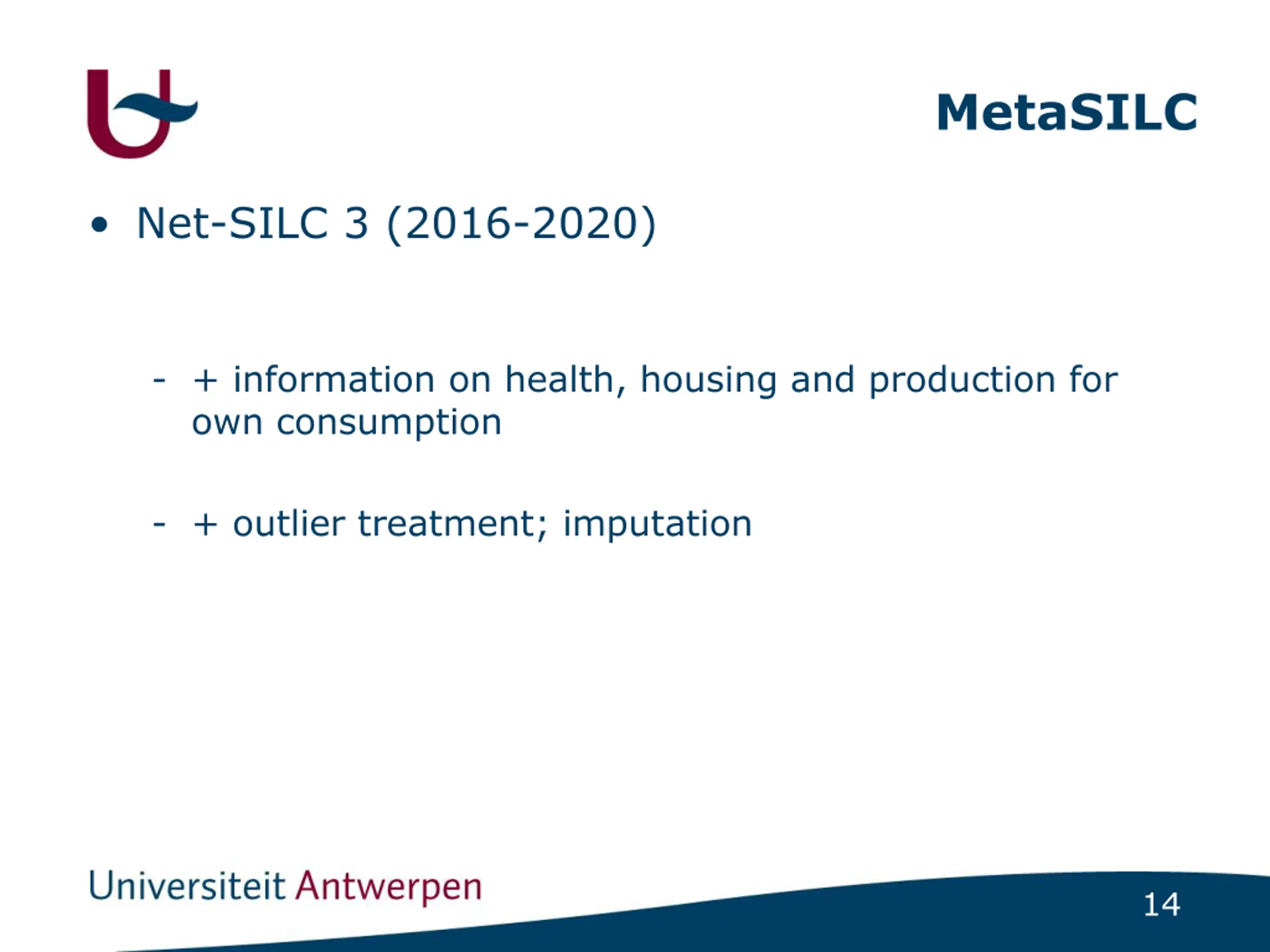 MetaSILC

• Net-SILC 3 (2016-2020)

- + information on health, housing and production for own consumption

- + outlier treatment; imputation

Universiteit Antwerpen

14